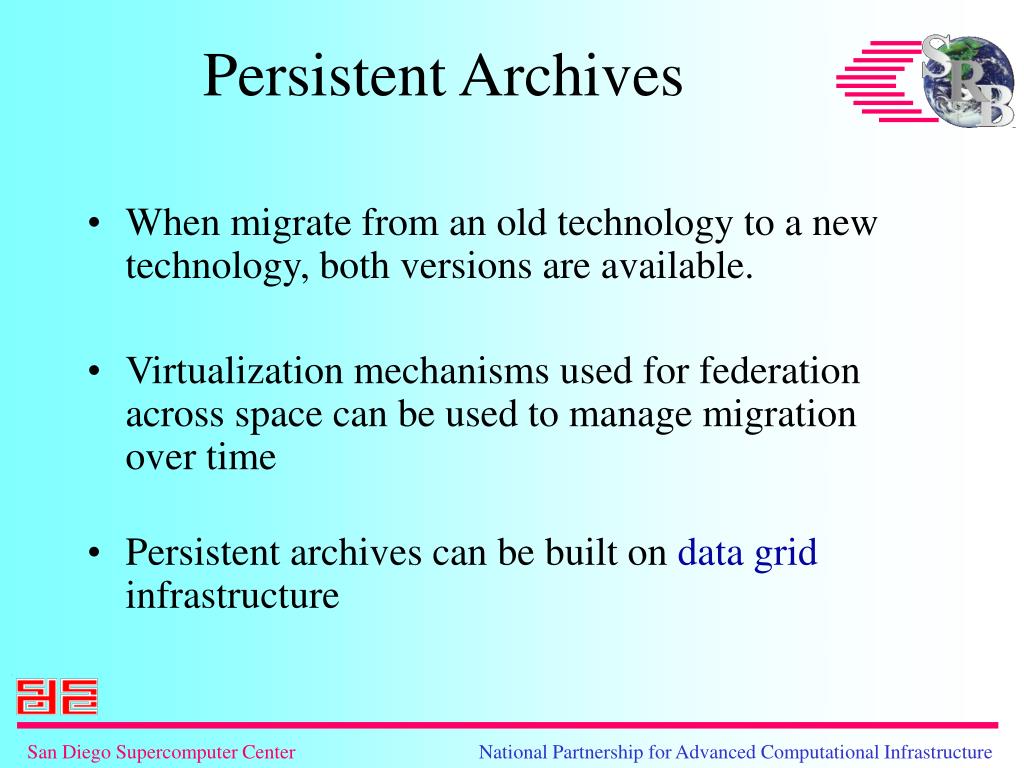 Persistent Archives

SRB

• When migrate from an old technology to a new technology, both versions are available.

• Virtualization mechanisms used for federation across space can be used to manage migration over time

• Persistent archives can be built on data grid infrastructure

San Diego Supercomputer Center

National Partnership for Advanced Computational Infrastructure